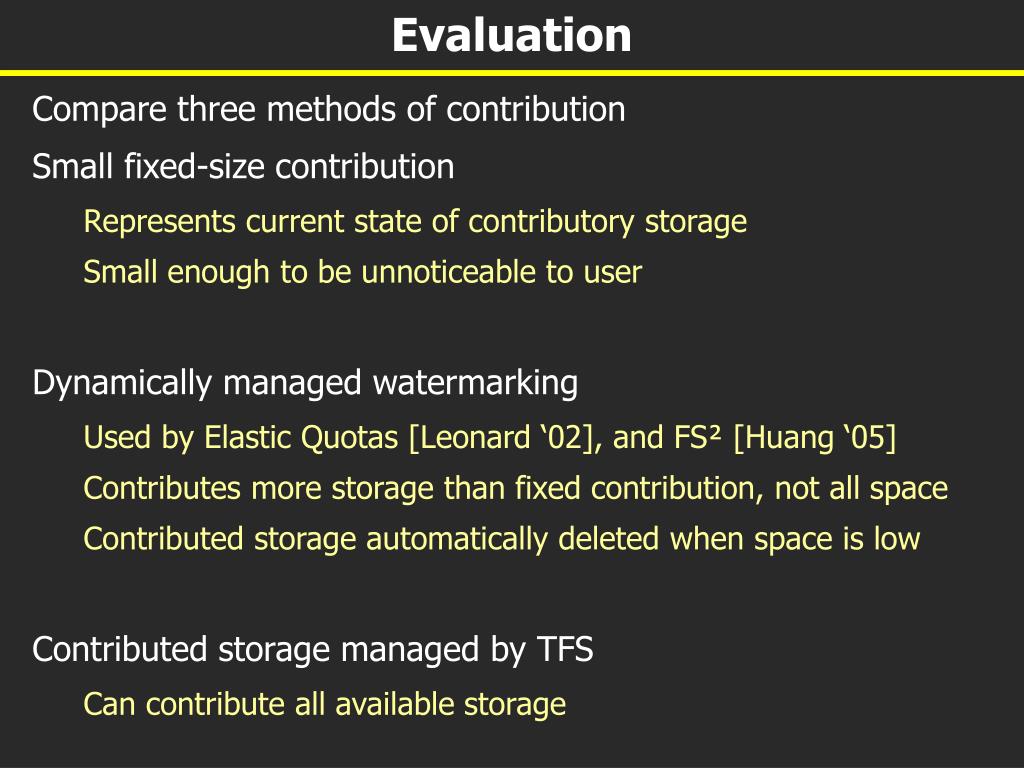 Evaluation

Compare three methods of contribution

Small fixed-size contribution

Represents current state of contributory storage

Small enough to be unnoticeable to user

Dynamically managed watermarking

Used by Elastic Quotas [Leonard ‘02], and FS² [Huang ‘05]

Contributes more storage than fixed contribution, not all space

Contributed storage automatically deleted when space is low

Contributed storage managed by TFS

Can contribute all available storage